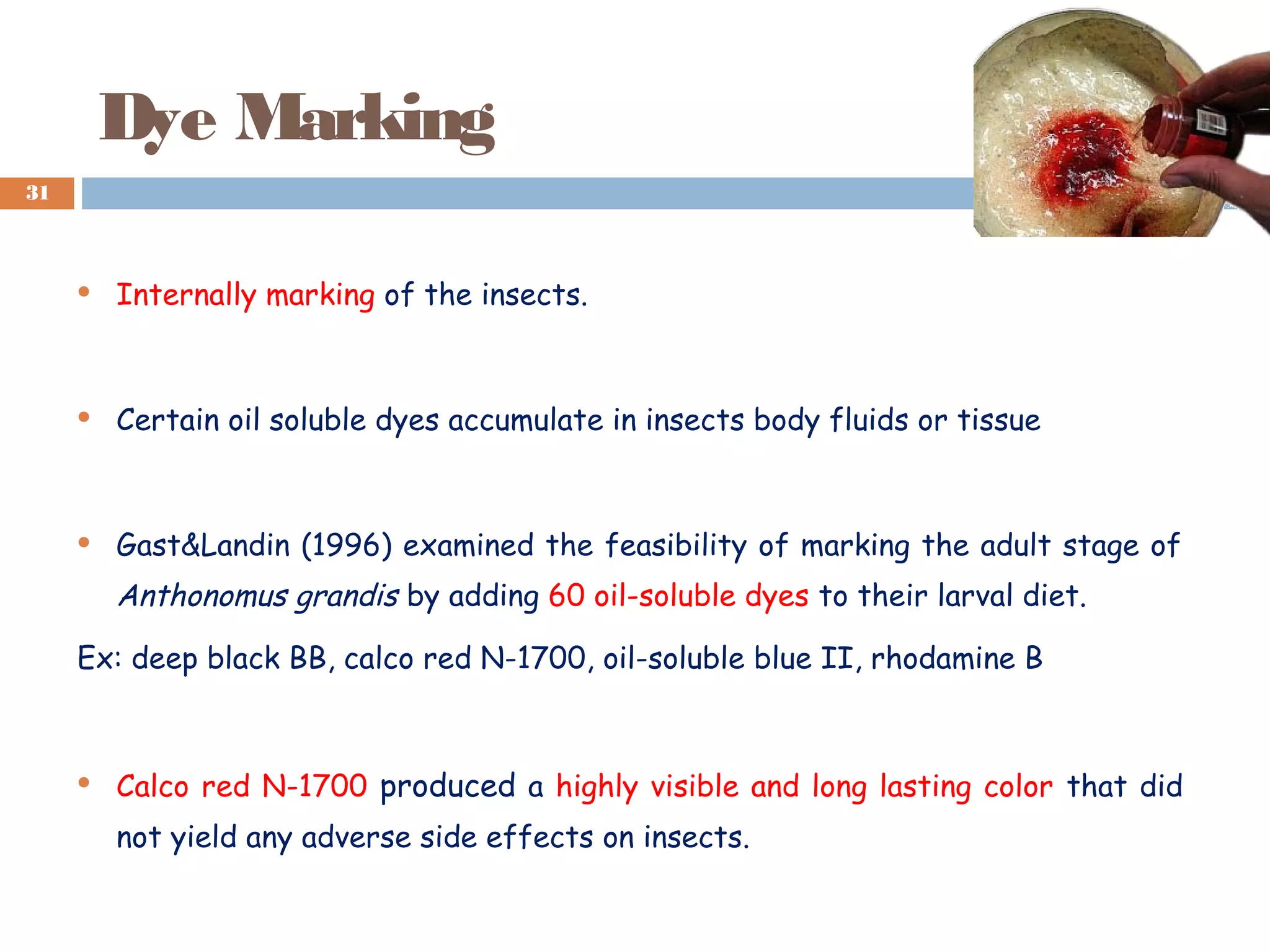 Dye Marking

31

• Internally marking of the insects.

• Certain oil soluble dyes accumulate in insects body fluids or tissue

• Gast&Landin (1996) examined the feasibility of marking the adult stage of Anthonomus grandis by adding 60 oil-soluble dyes to their larval diet.

Ex: deep black BB, calco red N-1700, oil-soluble blue II, rhodamine B

• Calco red N-1700 produced a highly visible and long lasting color that did not yield any adverse side effects on insects.